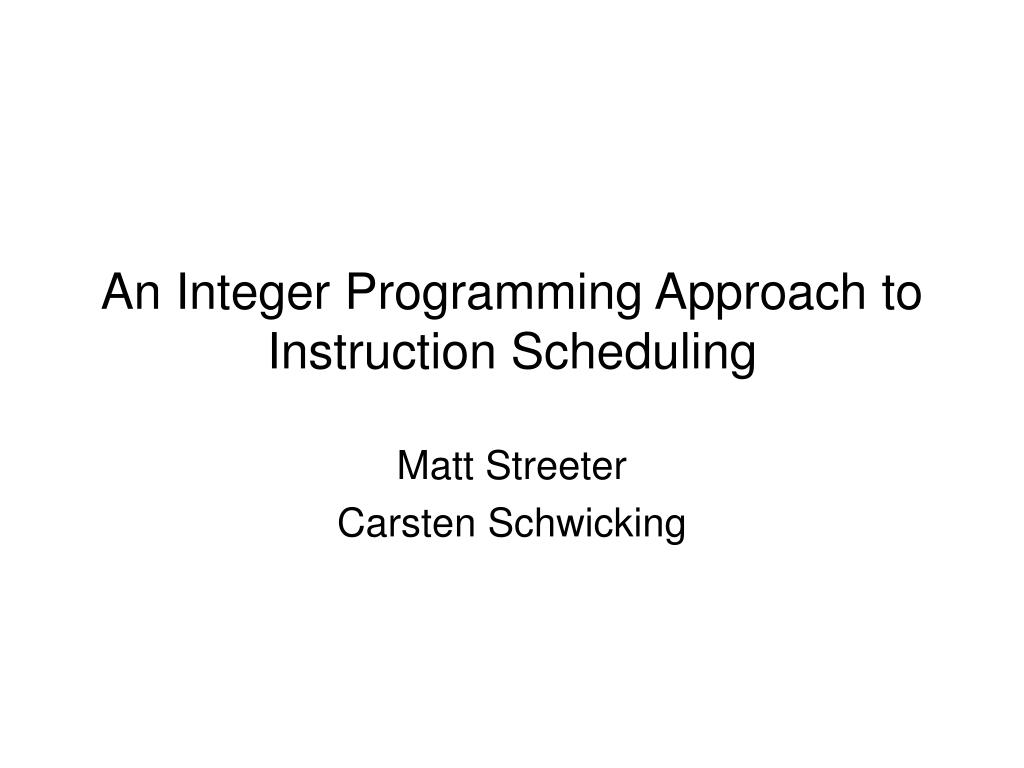 An Integer Programming Approach to Instruction Scheduling

Matt Streeter
Carsten Schwicking